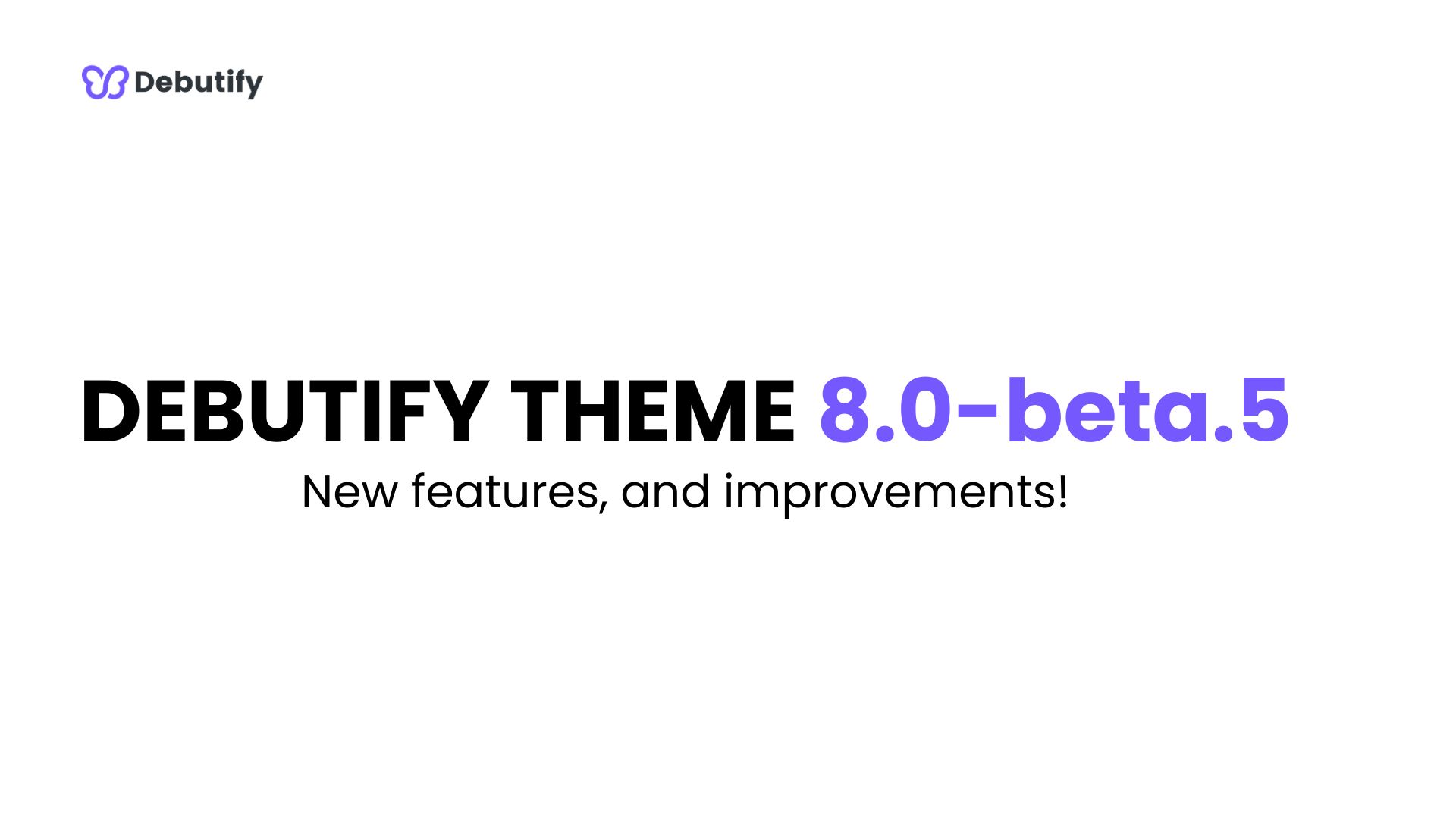 Debutify

DEBUTIFY THEME 8.0-beta.5
New features, and improvements!